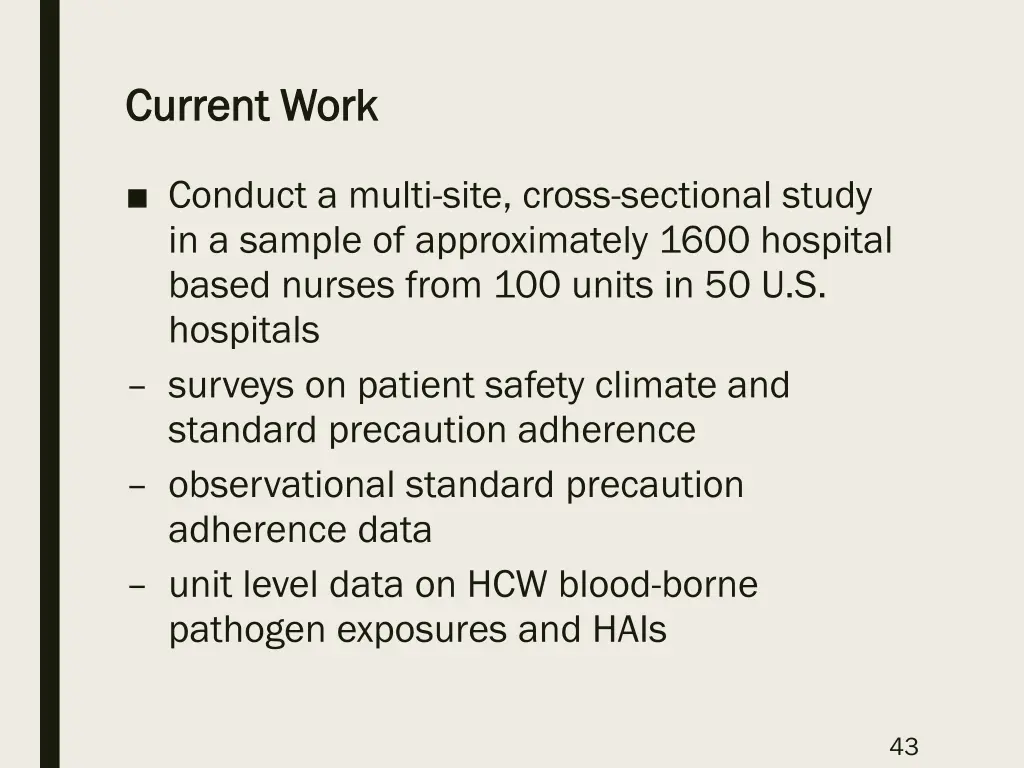 Current Work

■ Conduct a multi-site, cross-sectional study in a sample of approximately 1600 hospital based nurses from 100 units in 50 U.S. hospitals

– surveys on patient safety climate and standard precaution adherence

– observational standard precaution adherence data

– unit level data on HCW blood-borne pathogen exposures and HAIs

43